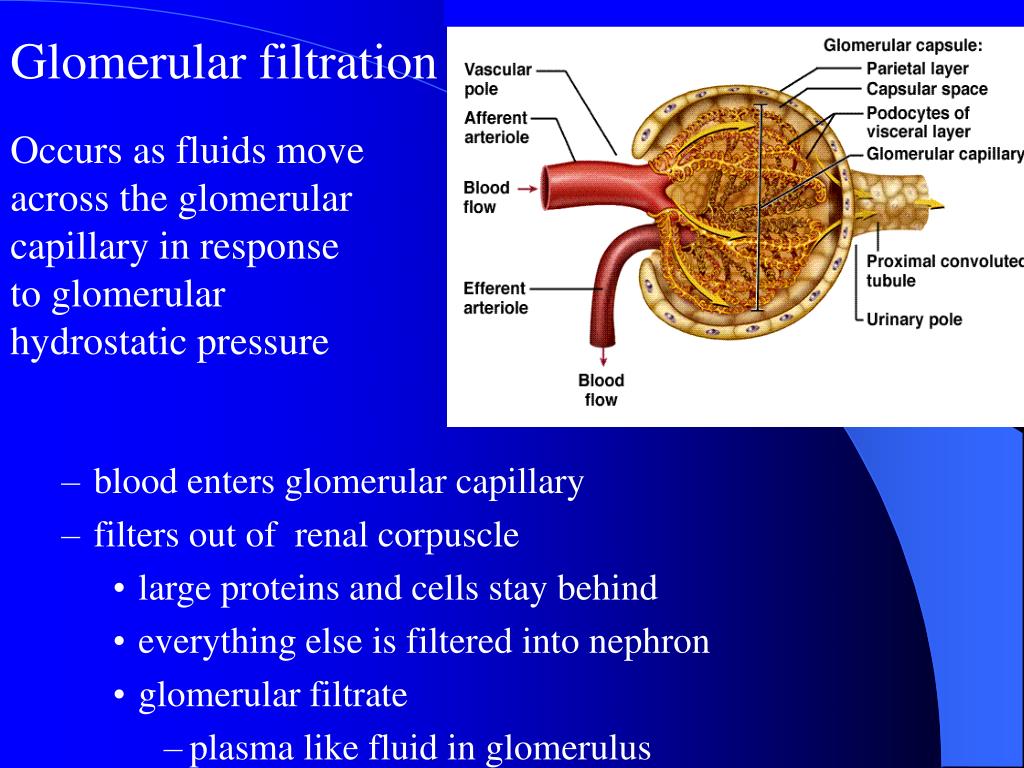 Glomerular filtration

Occurs as fluids move across the glomerular capillary in response to glomerular hydrostatic pressure

Vascular pole
Afferent arteriole
Blood flow
Efferent arteriole
Blood flow
Glomerular capsule:
Parietal layer
Capsular space
Podocytes of visceral layer
Glomerular capillary
Proximal convoluted tubule
Urinary pole

– blood enters glomerular capillary
– filters out of renal corpuscle
• large proteins and cells stay behind
• everything else is filtered into nephron
• glomerular filtrate
– plasma like fluid in glomerulus